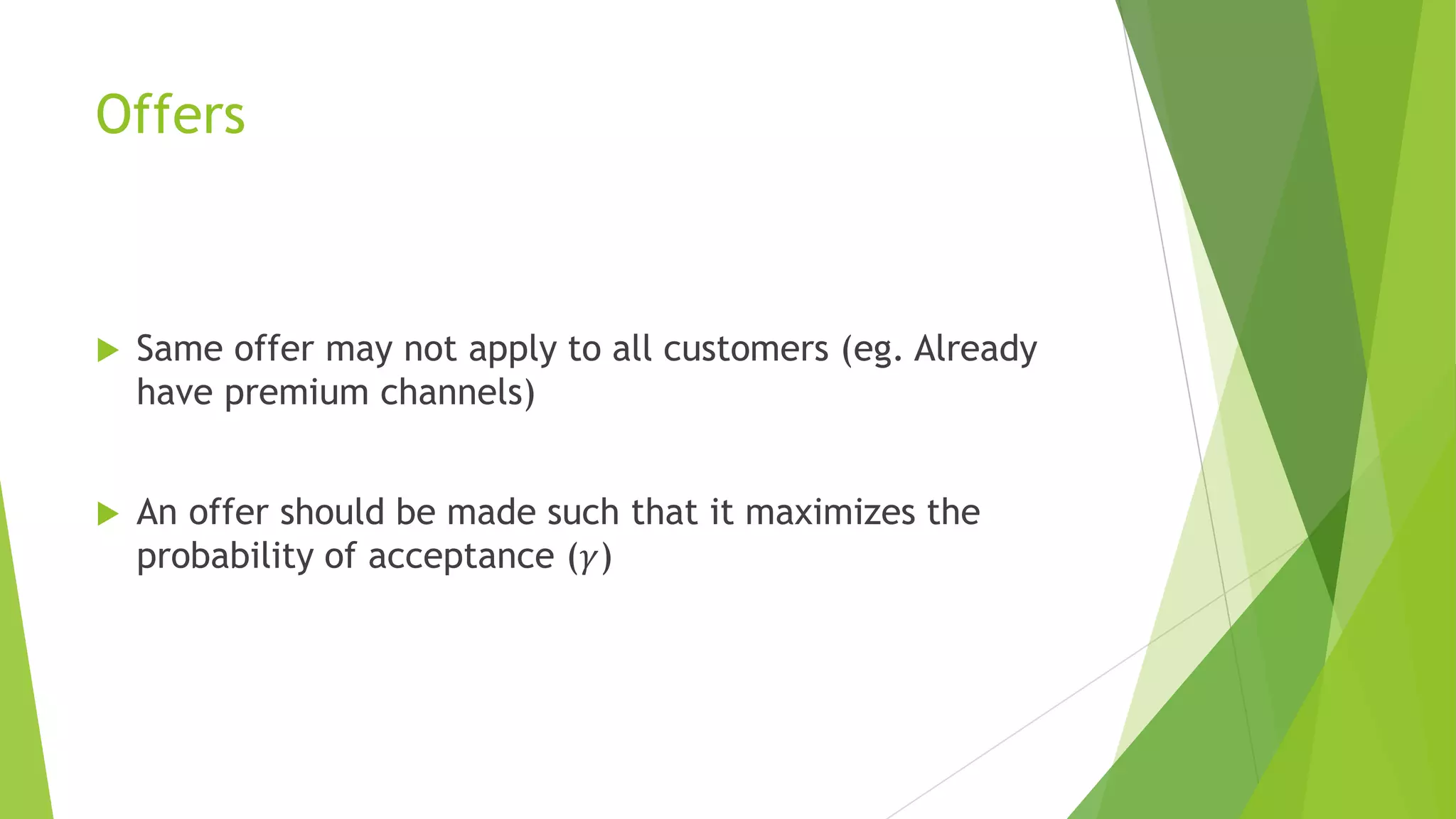 Offers

Same offer may not apply to all customers (eg. Already have premium channels)

An offer should be made such that it maximizes the probability of acceptance ($\gamma$)